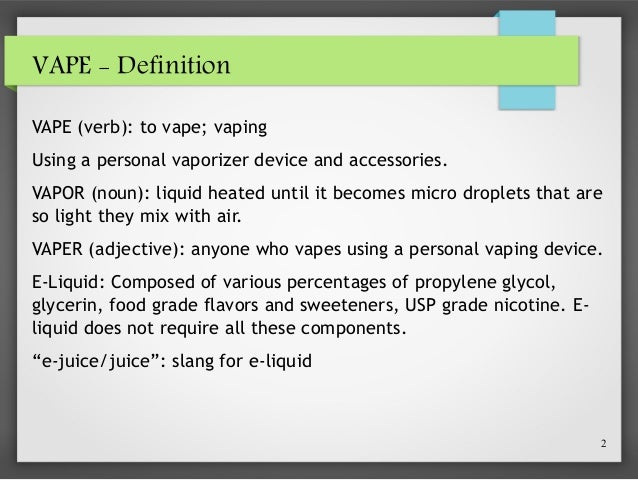 VAPE – Definition

VAPE (verb): to vape; vaping

Using a personal vaporizer device and accessories.

VAPOR (noun): liquid heated until it becomes micro droplets that are so light they mix with air.

VAPER (adjective): anyone who vapes using a personal vaping device.

E-Liquid: Composed of various percentages of propylene glycol, glycerin, food grade flavors and sweeteners, USP grade nicotine. E-liquid does not require all these components.

“e-juice/juice”: slang for e-liquid

2